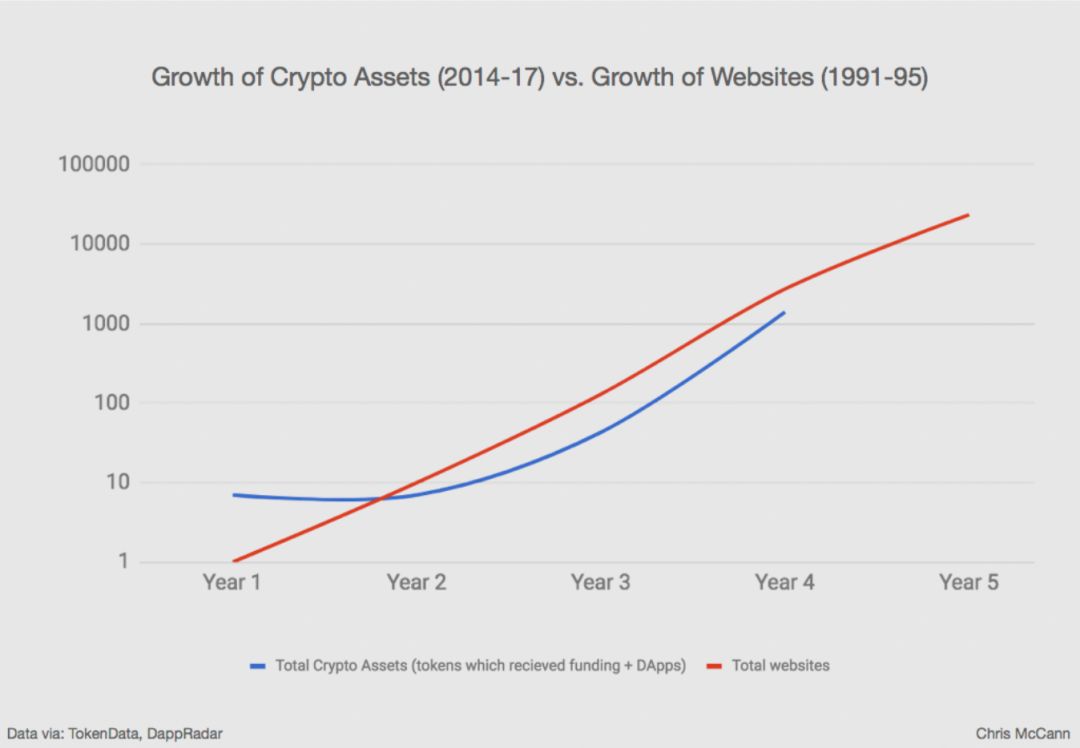 Growth of Crypto Assets (2014-17) vs. Growth of Websites (1991-95)

100000
10000
1000
100
10
1

Year 1
Year 2
Year 3
Year 4
Year 5

Total Crypto Assets (tokens which recieved funding + DApps)
Total websites

Data via: TokenData, DappRadar

Chris McCann